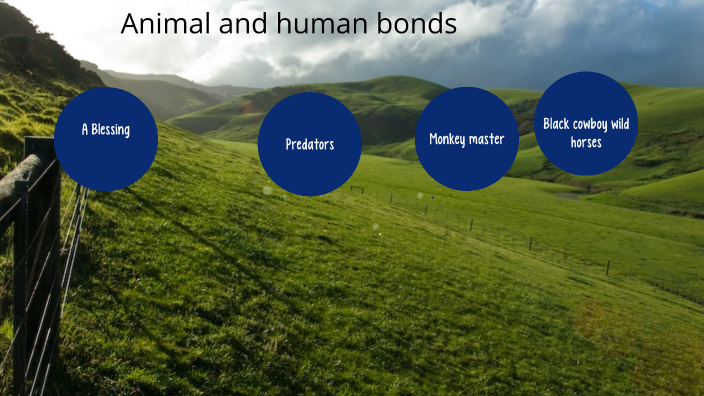 Animal and human bonds

A Blessing

Predators

Monkey master

Black cowboy wild horses